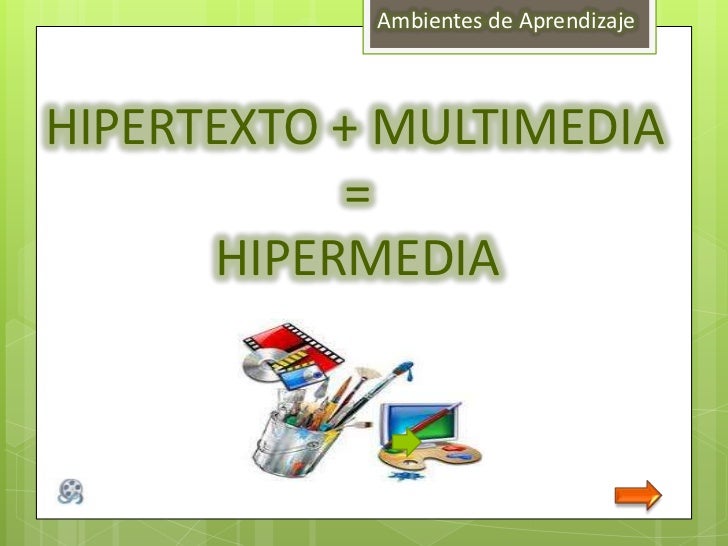 Ambientes de Aprendizaje

HIPERTEXTO + MULTIMEDIA
=
HIPERMEDIA